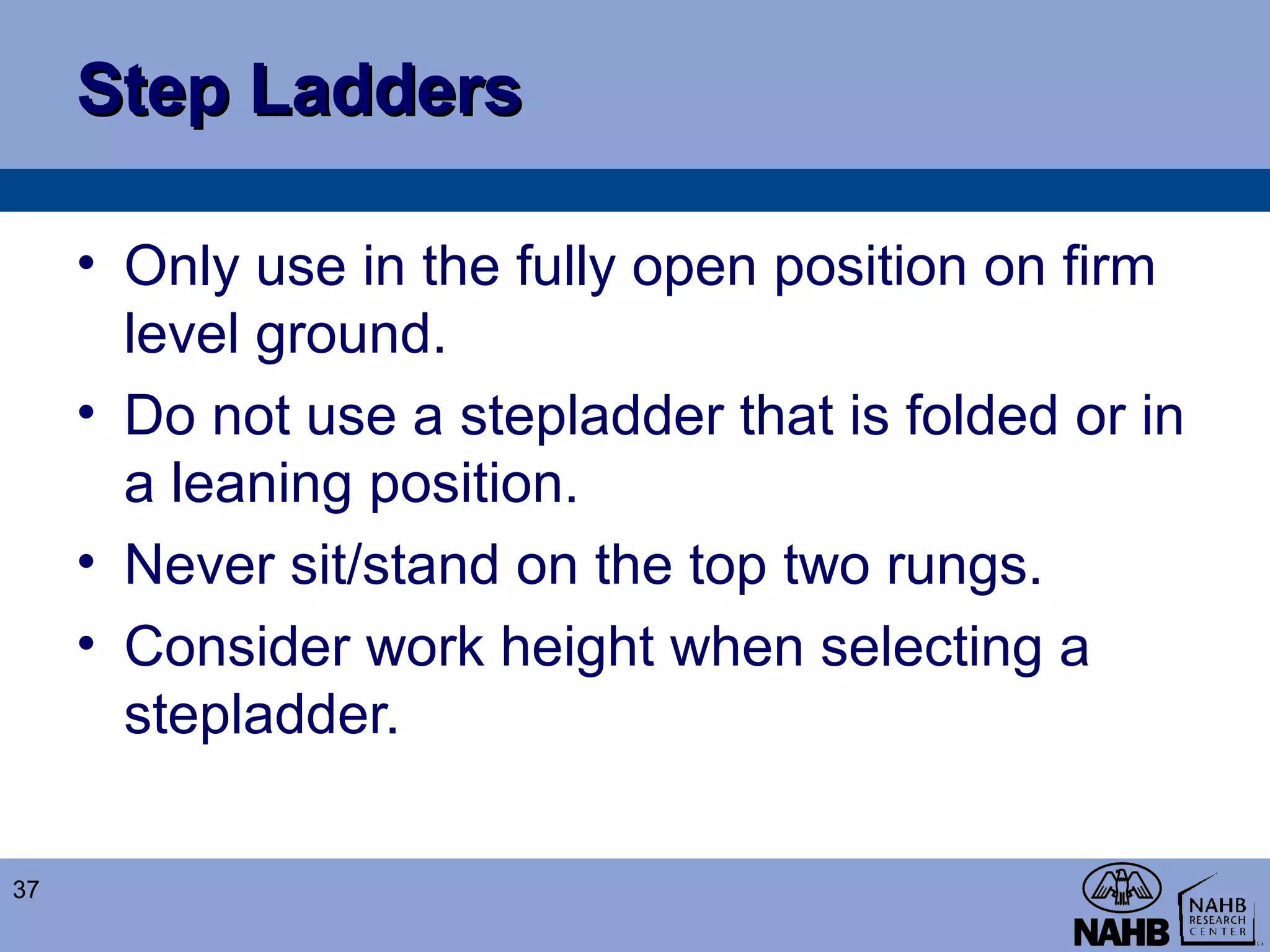 Step Ladders

• Only use in the fully open position on firm level ground.
• Do not use a stepladder that is folded or in a leaning position.
• Never sit/stand on the top two rungs.
• Consider work height when selecting a stepladder.

37

NAHB

NAHB RESEARCH CENTER